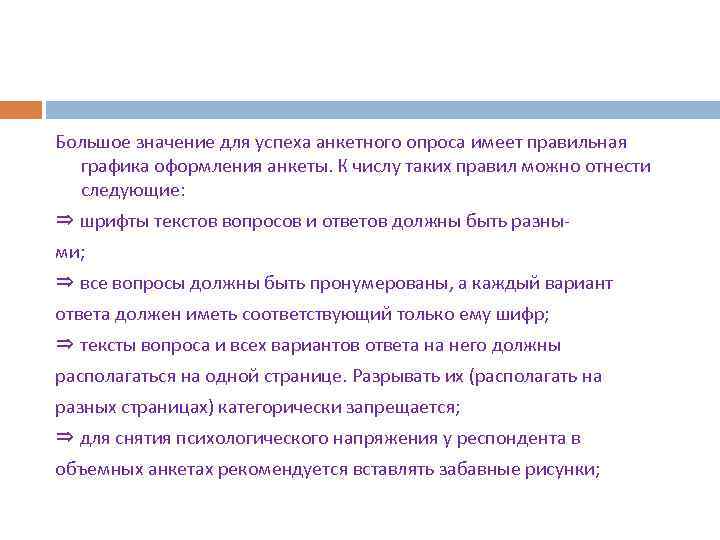 Большое значение для успеха анкетного опроса имеет правильная графика оформления анкеты. К числу таких правил можно отнести следующие:

⇒ шрифты текстов вопросов и ответов должны быть разными;

⇒ все вопросы должны быть пронумерованы, а каждый вариант ответа должен иметь соответствующий только ему шифр;

⇒ тексты вопроса и всех вариантов ответа на него должны располагаться на одной странице. Разрывать их (располагать на разных страницах) категорически запрещается;

⇒ для снятия психологического напряжения у респондента в объемных анкетах рекомендуется вставлять забавные рисунки;